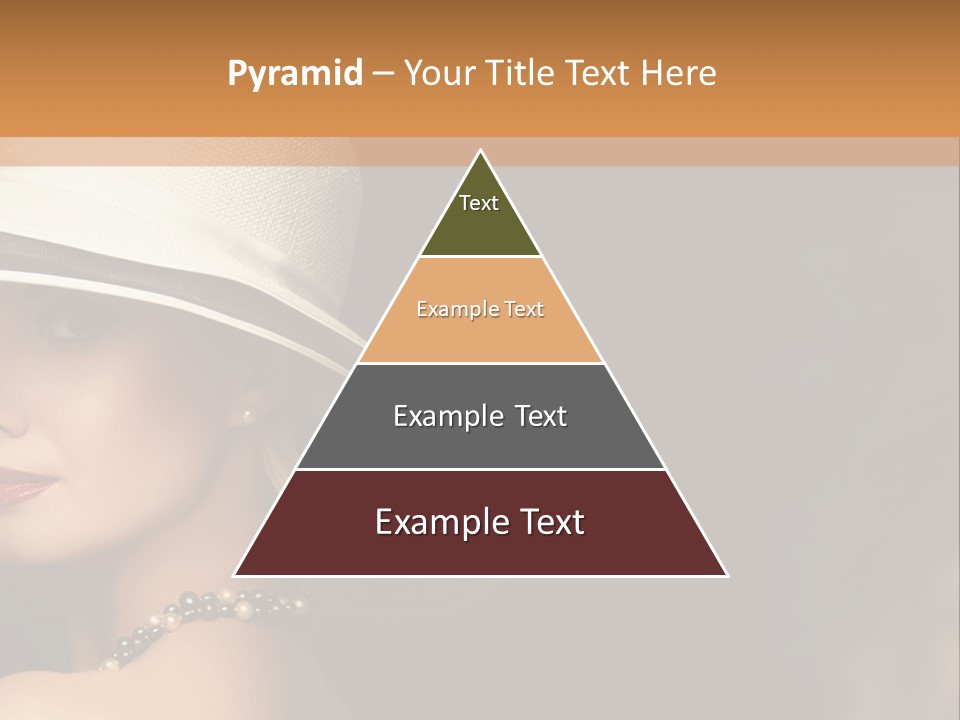 Pyramid – Your Title Text Here

Text

Example Text

Example Text

Example Text